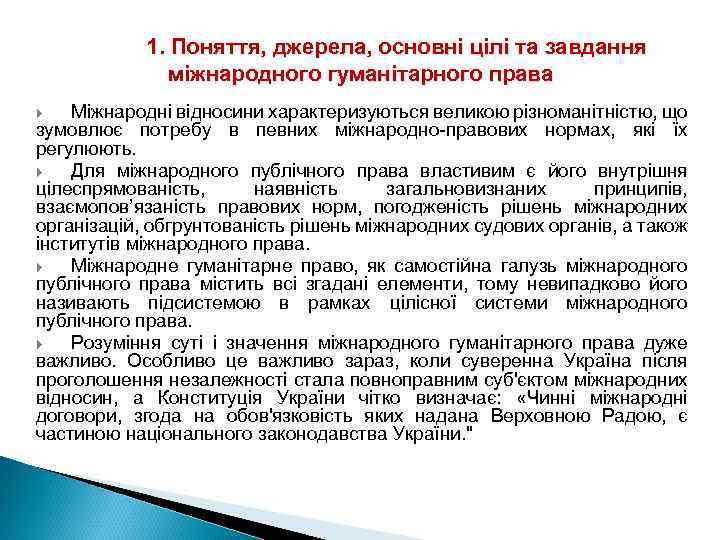 1. Поняття, джерела, основні цілі та завдання міжнародного гуманітарного права

Міжнародні відносини характеризуються великою різноманітністю, що зумовлює потребу в певних міжнародно-правових нормах, які їх регулюють.

Для міжнародного публічного права властивим є його внутрішня цілеспрямованість, наявність загальновизнаних принципів, взаємопов'язаність правових норм, погодженість рішень міжнародних організацій, обгрунтованість рішень міжнародних судових органів, а також інститутів міжнародного права.

Міжнародне гуманітарне право, як самостійна галузь міжнародного публічного права містить всі згадані елементи, тому невипадково його називають підсистемою в рамках цілісної системи міжнародного публічного права.

Розуміння суті і значення міжнародного гуманітарного права дуже важливо. Особливо це важливо зараз, коли суверенна Україна після проголошення незалежності стала повноправним суб'єктом міжнародних відносин, а Конституція України чітко визначає: «Чинні міжнародні договори, згода на обов'язковість яких надана Верховною Радою, є частиною національного законодавства України."